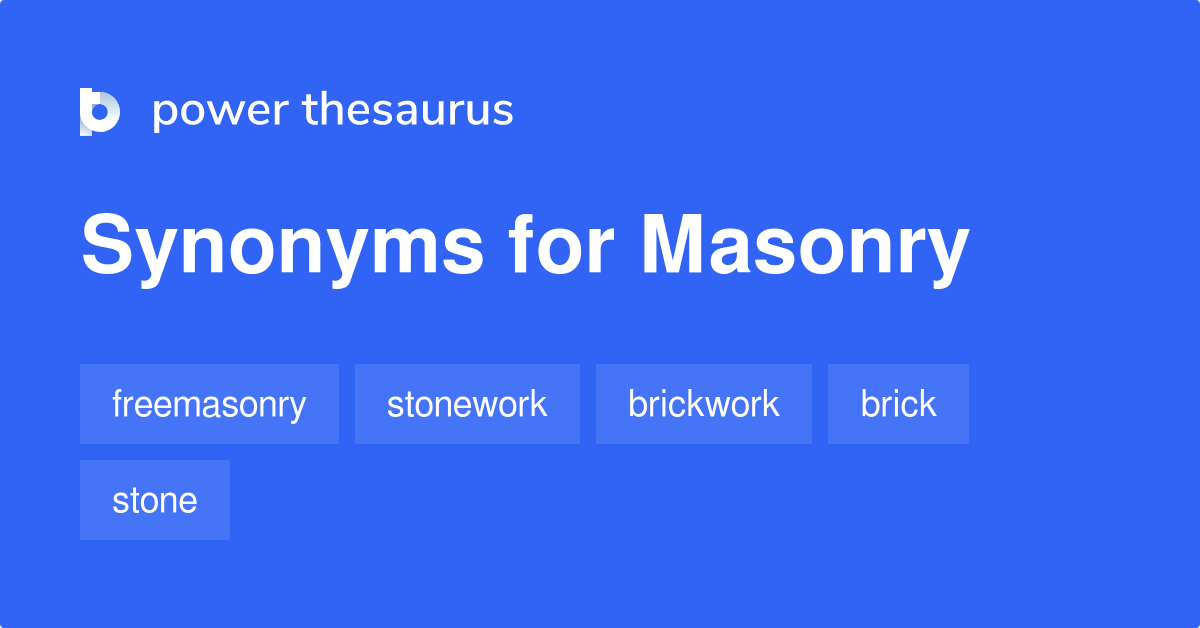 power thesaurus

Synonyms for Masonry

freemasonry
stonework
brickwork
brick
stone